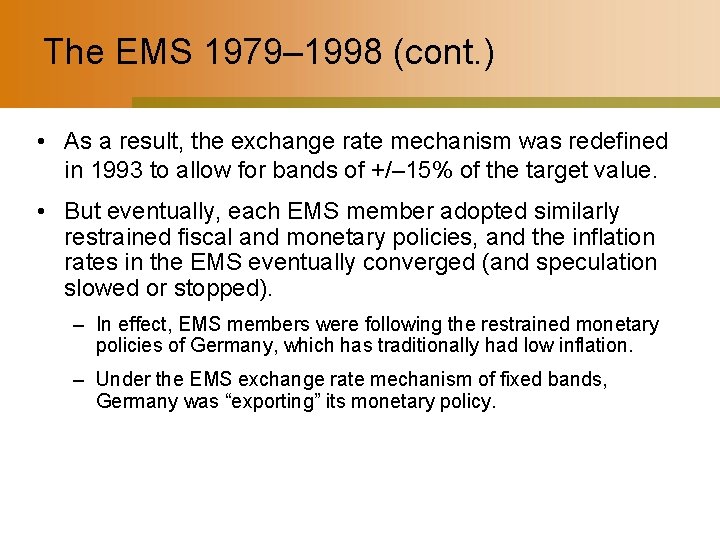 The EMS 1979–1998 (cont.)

• As a result, the exchange rate mechanism was redefined in 1993 to allow for bands of +/–15% of the target value.

• But eventually, each EMS member adopted similarly restrained fiscal and monetary policies, and the inflation rates in the EMS eventually converged (and speculation slowed or stopped).

– In effect, EMS members were following the restrained monetary policies of Germany, which has traditionally had low inflation.

– Under the EMS exchange rate mechanism of fixed bands, Germany was “exporting” its monetary policy.